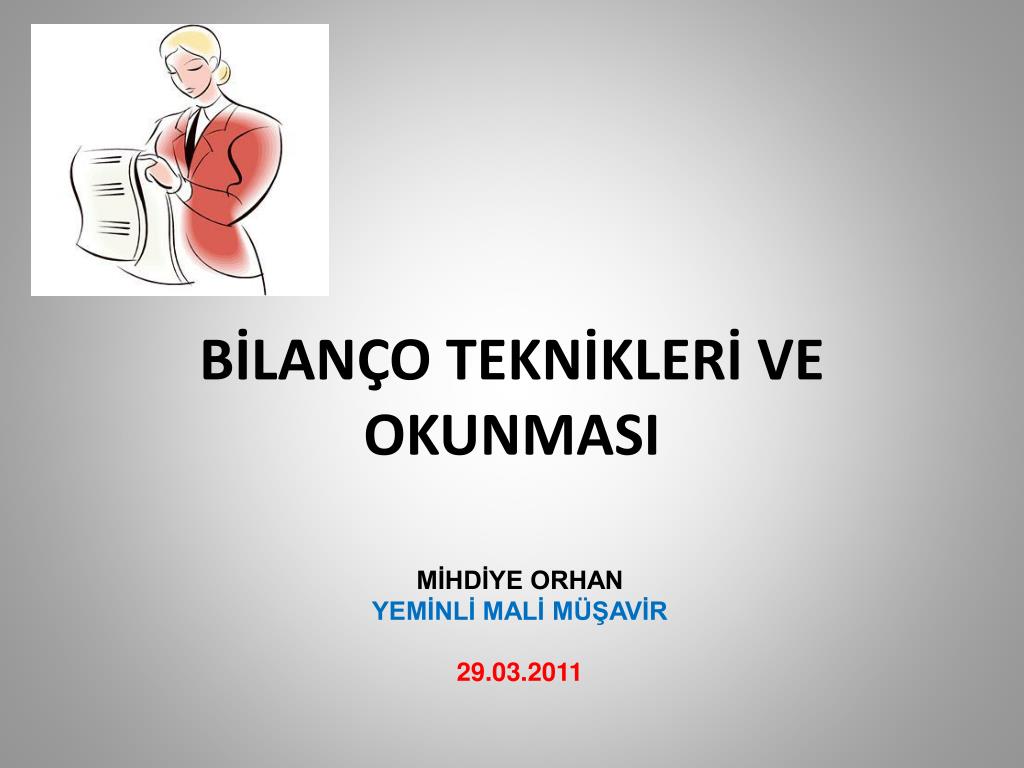 BİLANÇO TEKNİKLERİ VE OKUNMASI

MİHDİYE ORHAN
YEMİNLİ MALİ MÜŞAVİR

29.03.2011